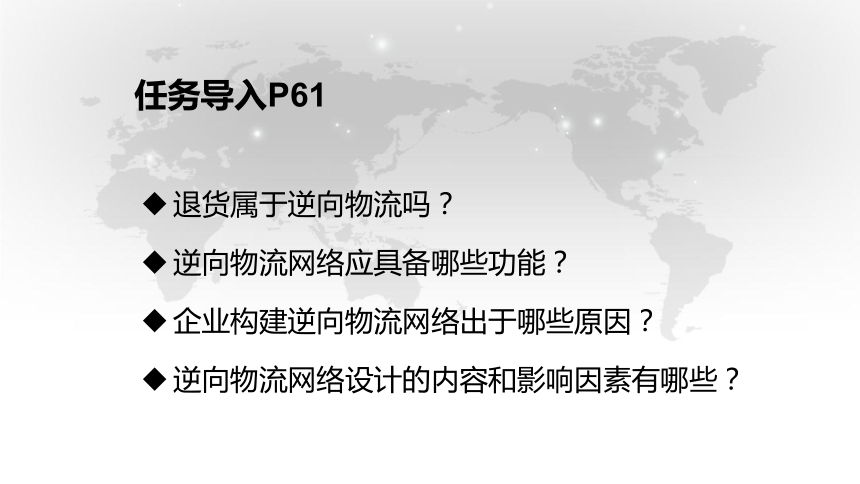 任务导入P61

◆ 退货属于逆向物流吗？

◆ 逆向物流网络应具备哪些功能？

◆ 企业构建逆向物流网络出于哪些原因？

◆ 逆向物流网络设计的内容和影响因素有哪些？